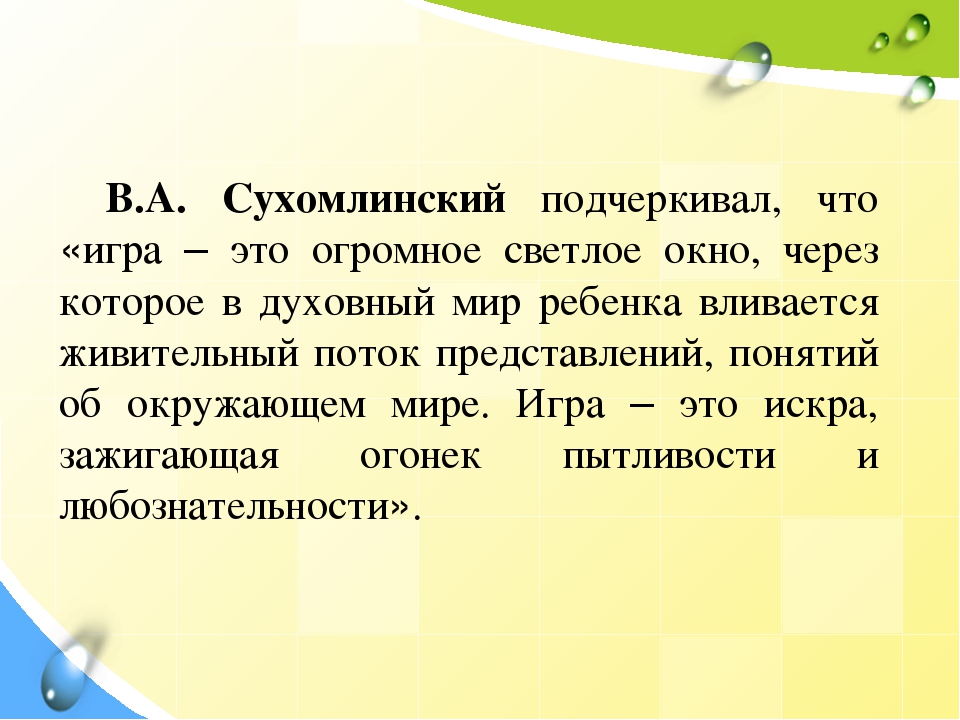 В.А. Сухомлинский подчеркивал, что «игра – это огромное светлое окно, через которое в духовный мир ребенка вливается живительный поток представлений, понятий об окружающем мире. Игра – это искра, зажигающая огонек пытливости и любознательности».